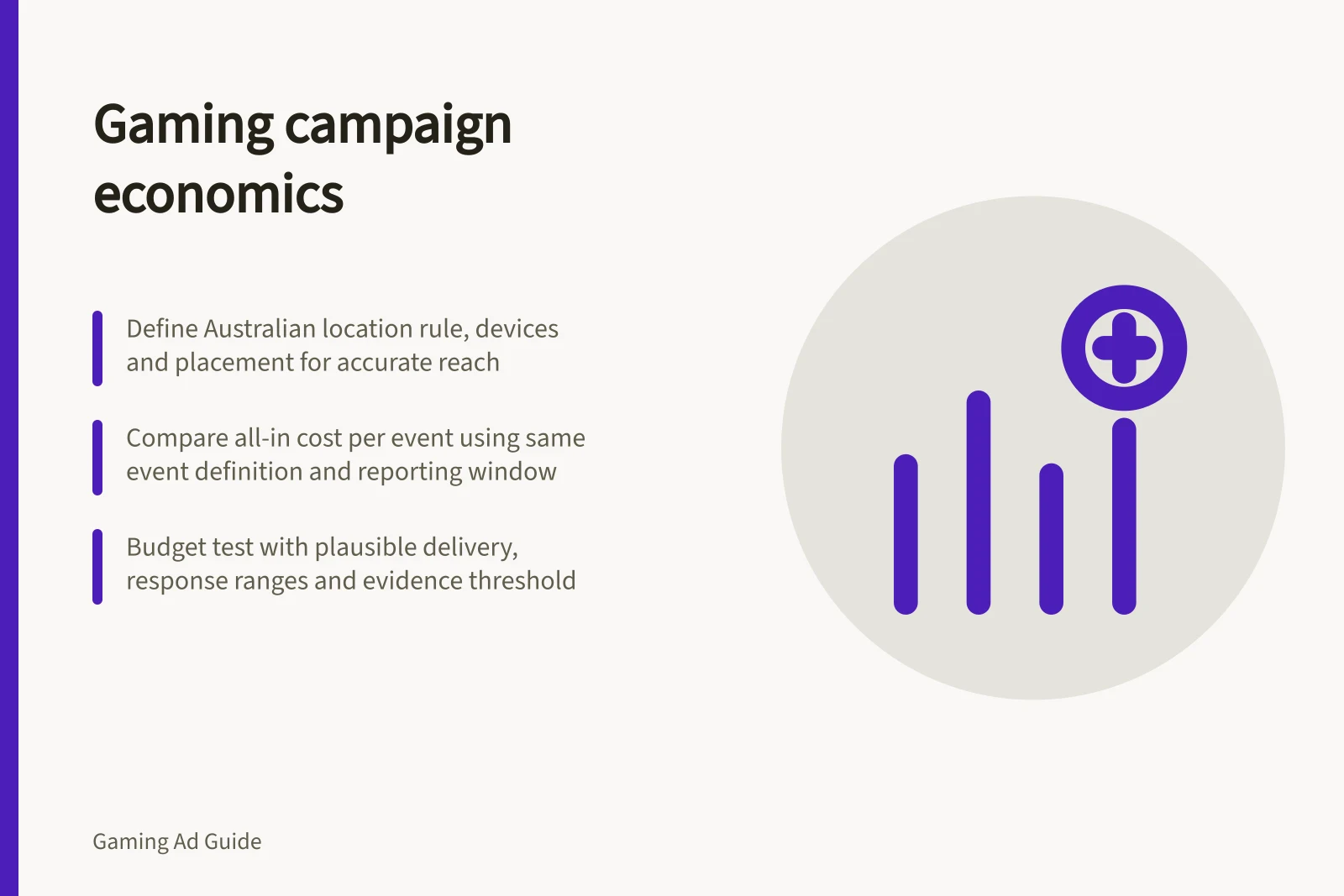 Gaming campaign economics

Define Australian location rule, devices and placement for accurate reach

Compare all-in cost per event using same event definition and reporting window

Budget test with plausible delivery, response ranges and evidence threshold

Gaming Ad Guide